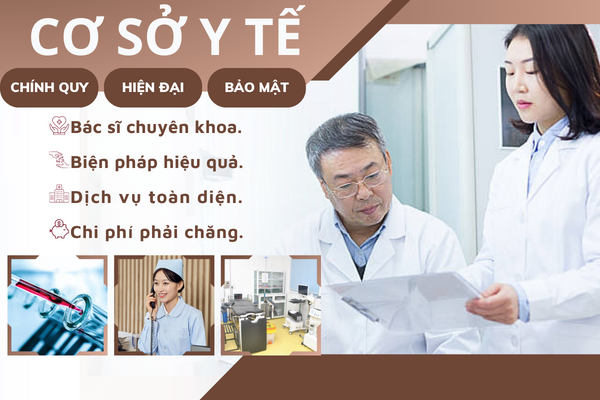 CƠ SỞ Y TẾ

CHÍNH QUY

HIỆN ĐẠI

BẢO MẬT

Bác sĩ chuyên khoa.

Biện pháp hiệu quả.

Dịch vụ toàn diện.

Chi phí phải chăng.